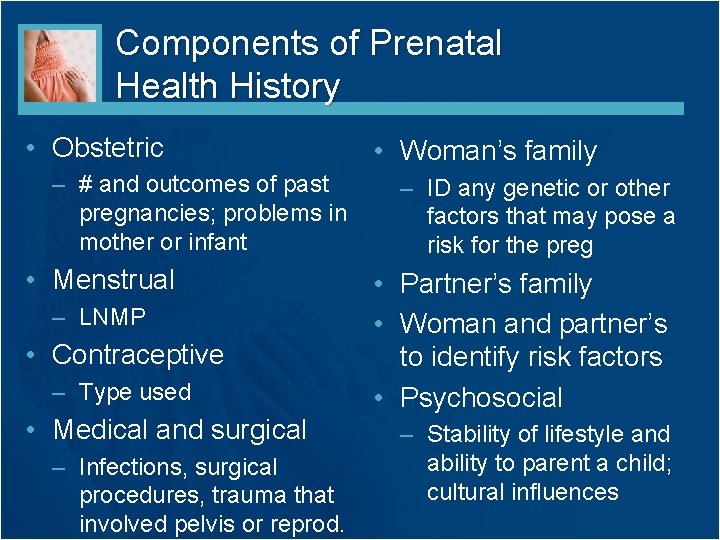 Components of Prenatal Health History

• Obstetric
– # and outcomes of past pregnancies; problems in mother or infant
• Menstrual
– LNMP
• Contraceptive
– Type used
• Medical and surgical
– Infections, surgical procedures, trauma that involved pelvis or reprod.

• Woman's family
– ID any genetic or other factors that may pose a risk for the preg
• Partner's family
• Woman and partner's to identify risk factors
• Psychosocial
– Stability of lifestyle and ability to parent a child; cultural influences